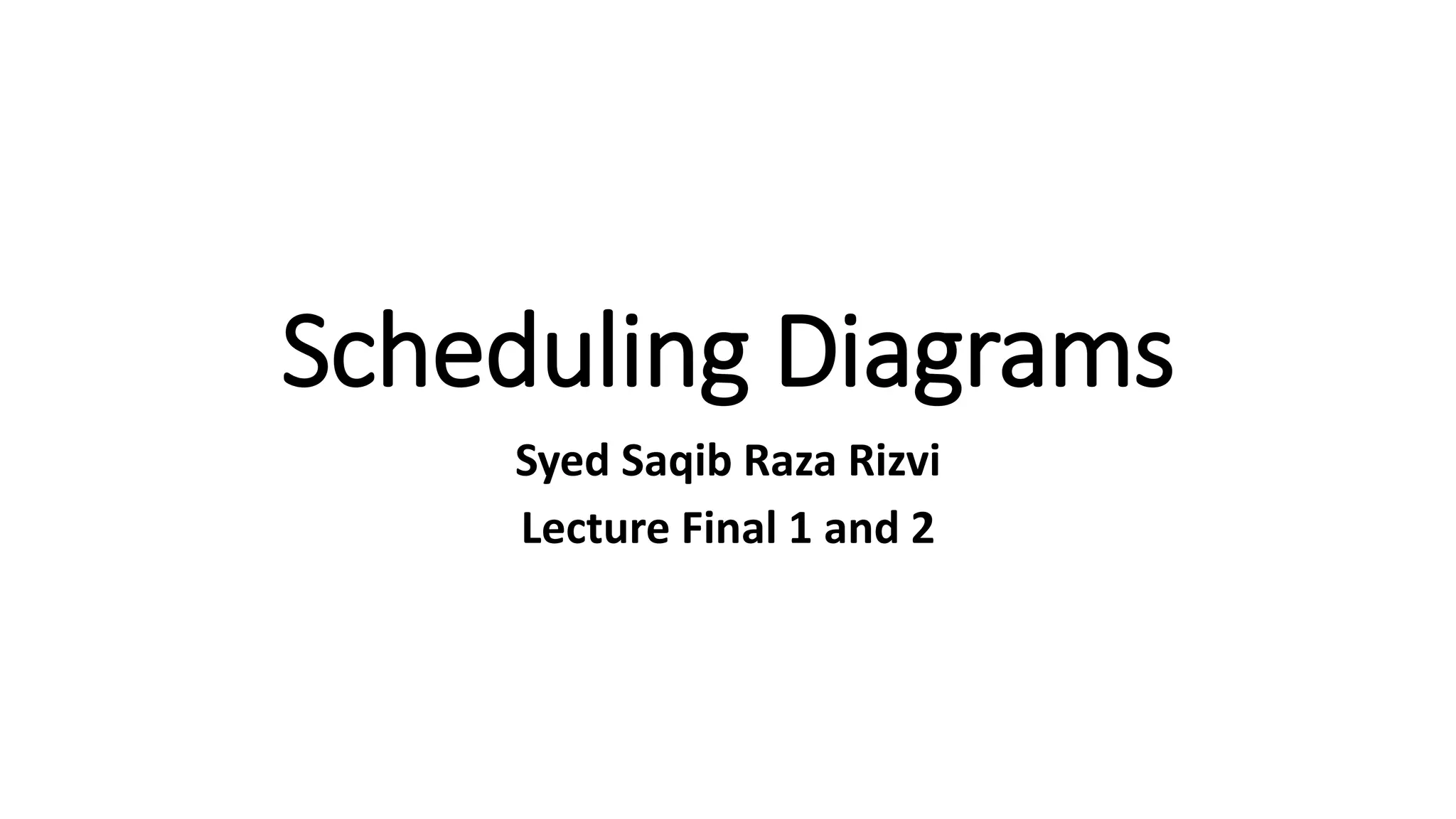 Scheduling Diagrams

Syed Saqib Raza Rizvi

Lecture Final 1 and 2